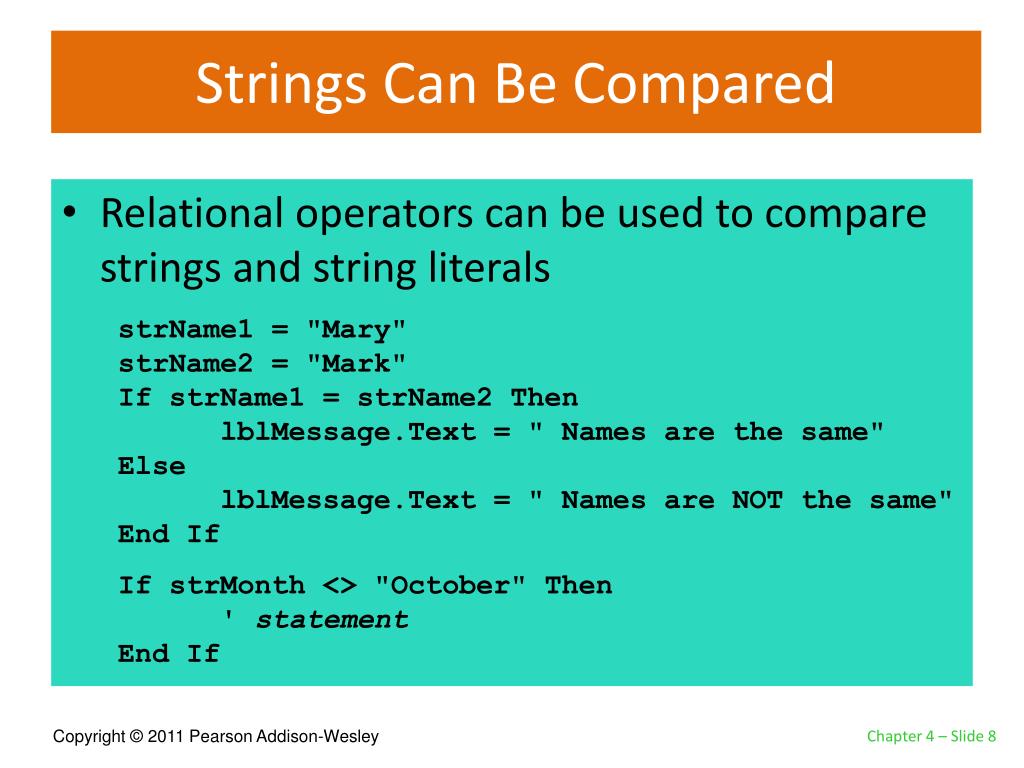 Strings Can Be Compared

• Relational operators can be used to compare strings and string literals

strName1 = "Mary"
strName2 = "Mark"
If strName1 = strName2 Then
    lblMessage.Text = " Names are the same"
Else
    lblMessage.Text = " Names are NOT the same"
End If

If strMonth <> "October" Then
    ' statement
End If

Copyright © 2011 Pearson Addison-Wesley

Chapter 4 – Slide 8